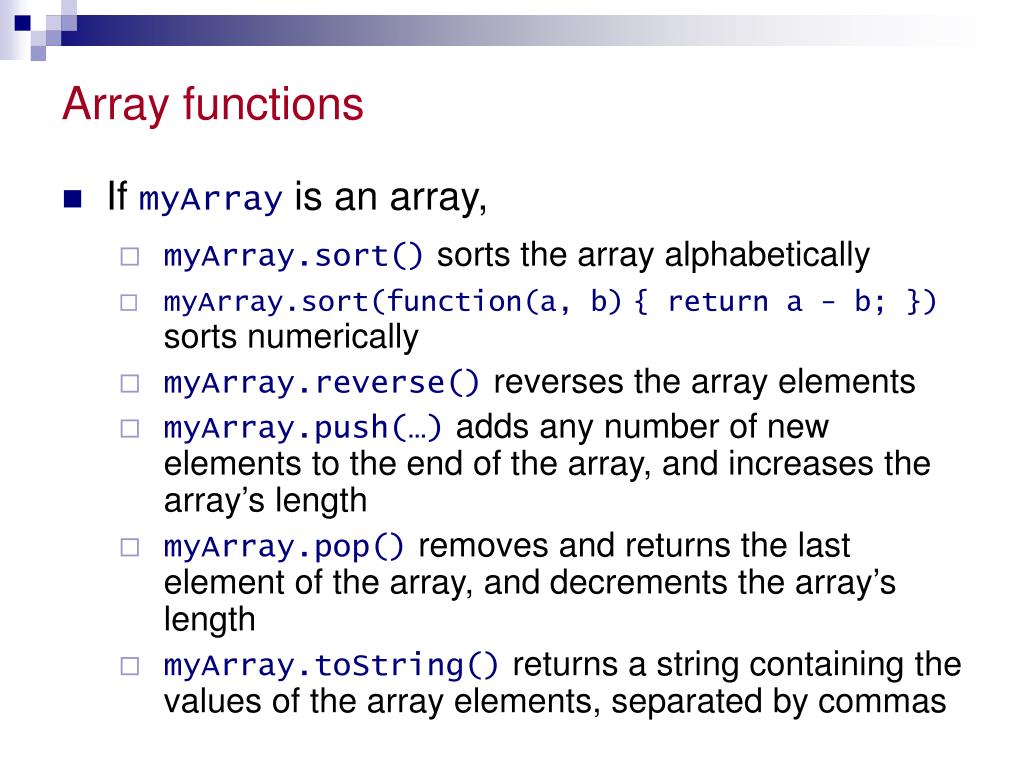 Array functions

If myArray is an array,

myArray.sort() sorts the array alphabetically

myArray.sort(function(a, b) { return a - b; }) sorts numerically

myArray.reverse() reverses the array elements

myArray.push(…) adds any number of new elements to the end of the array, and increases the array’s length

myArray.pop() removes and returns the last element of the array, and decrements the array’s length

myArray.toString() returns a string containing the values of the array elements, separated by commas